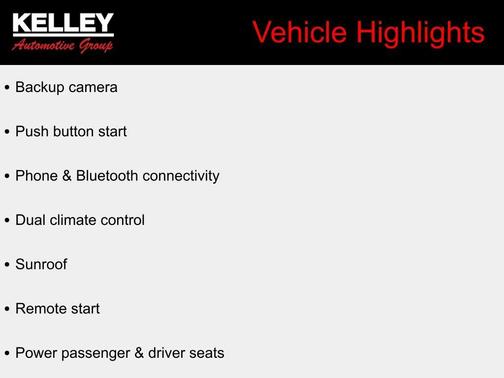 KELLEY
Automotive Group

Vehicle Highlights

• Backup camera

• Push button start

• Phone & Bluetooth connectivity

• Dual climate control

• Sunroof

• Remote start

• Power passenger & driver seats